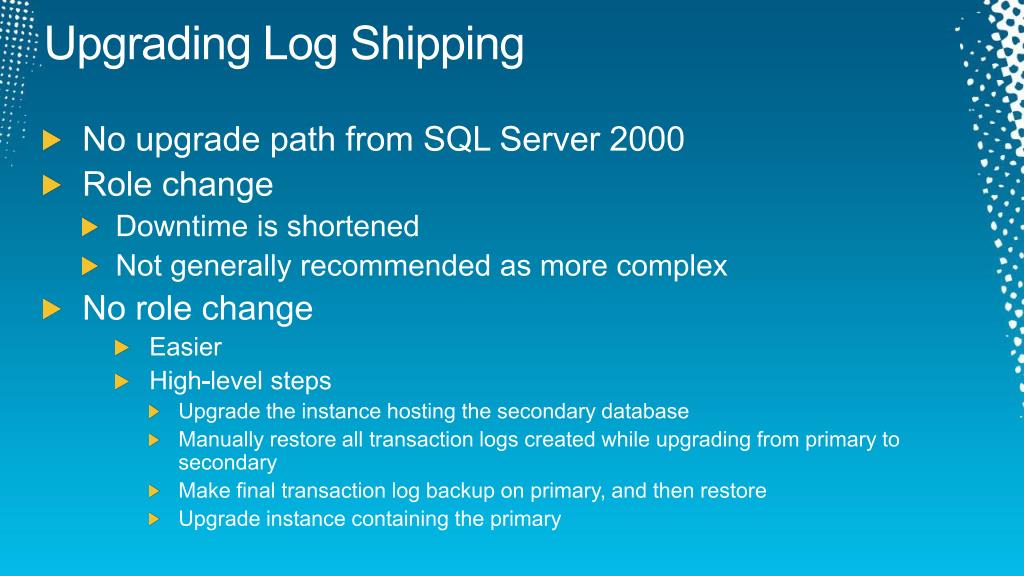 Upgrading Log Shipping

No upgrade path from SQL Server 2000

Role change

Downtime is shortened

Not generally recommended as more complex

No role change

Easier

High-level steps

Upgrade the instance hosting the secondary database

Manually restore all transaction logs created while upgrading from primary to secondary

Make final transaction log backup on primary, and then restore

Upgrade instance containing the primary